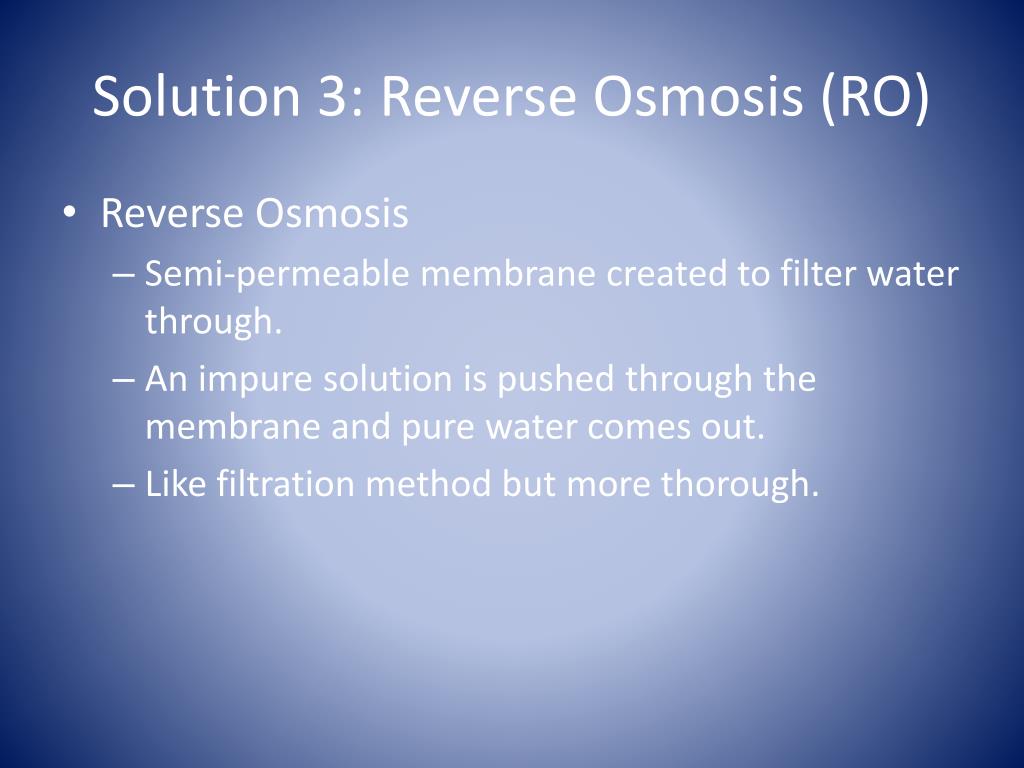 Solution 3: Reverse Osmosis (RO)

• Reverse Osmosis
– Semi-permeable membrane created to filter water through.
– An impure solution is pushed through the membrane and pure water comes out.
– Like filtration method but more thorough.